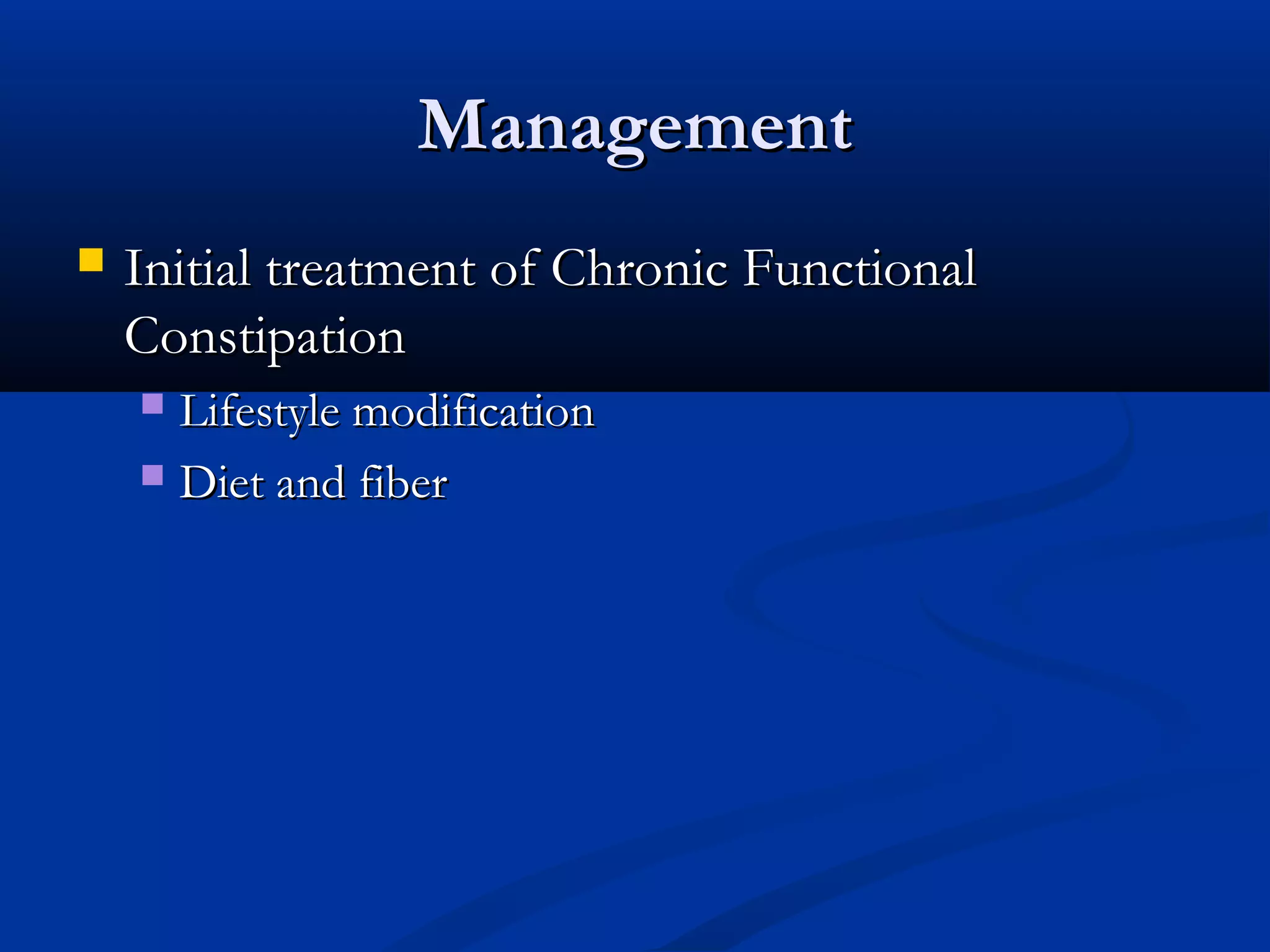 Management

Initial treatment of Chronic Functional Constipation

Lifestyle modification

Diet and fiber